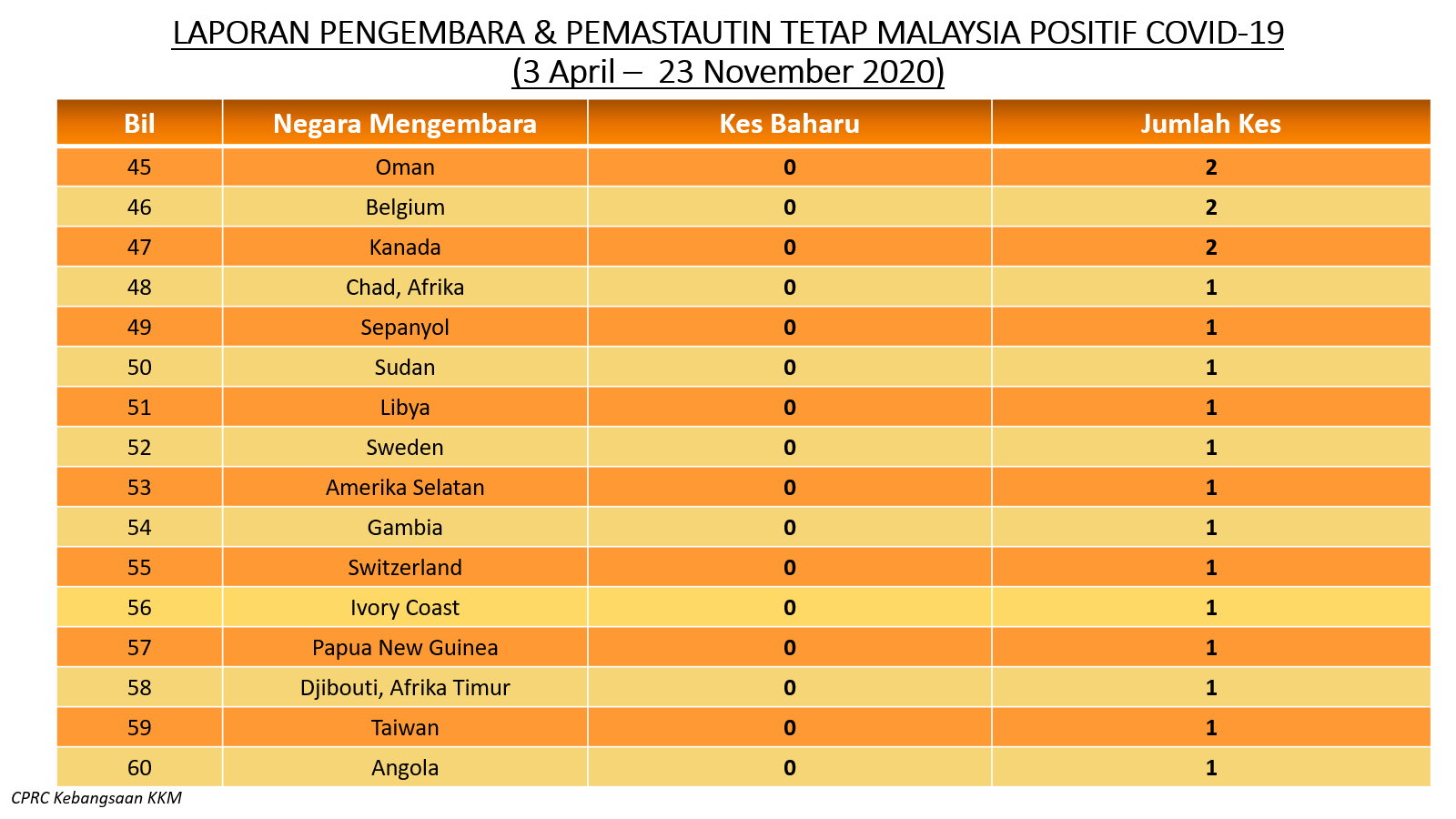 LAPORAN PENGEMBARA & PEMASTAUTIN TETAP MALAYSIA POSITIF COVID-19
(3 April – 23 November 2020)

| Bil | Negara Mengembara | Kes Baharu | Jumlah Kes |
|---|---|---|---|
| 45 | Oman | 0 | 2 |
| 46 | Belgium | 0 | 2 |
| 47 | Kanada | 0 | 2 |
| 48 | Chad, Afrika | 0 | 1 |
| 49 | Sepanyol | 0 | 1 |
| 50 | Sudan | 0 | 1 |
| 51 | Libya | 0 | 1 |
| 52 | Sweden | 0 | 1 |
| 53 | Amerika Selatan | 0 | 1 |
| 54 | Gambia | 0 | 1 |
| 55 | Switzerland | 0 | 1 |
| 56 | Ivory Coast | 0 | 1 |
| 57 | Papua New Guinea | 0 | 1 |
| 58 | Djibouti, Afrika Timur | 0 | 1 |
| 59 | Taiwan | 0 | 1 |
| 60 | Angola | 0 | 1 |

CPRC Kebangsaan KKM